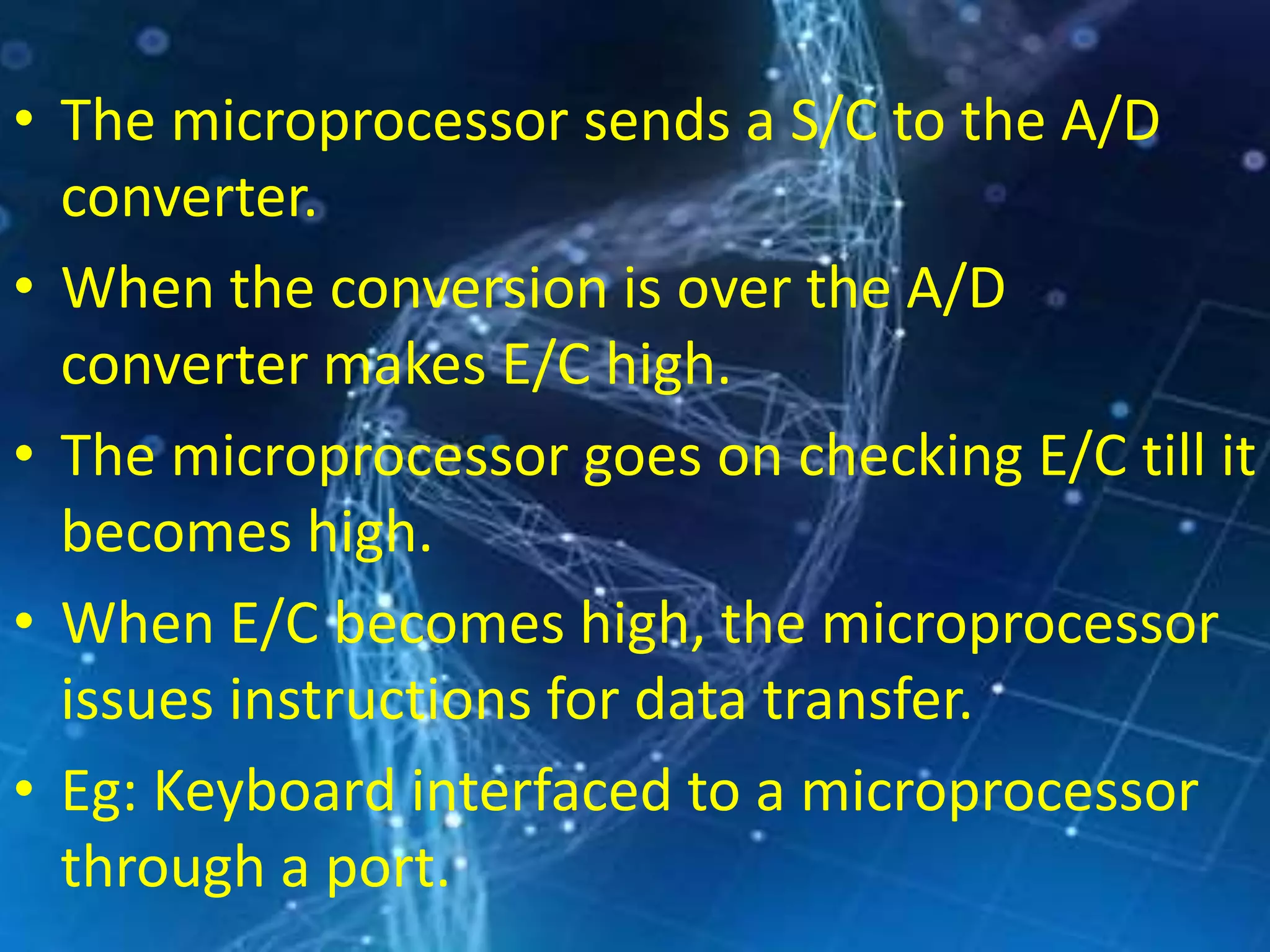 • The microprocessor sends a S/C to the A/D converter.

• When the conversion is over the A/D converter makes E/C high.

• The microprocessor goes on checking E/C till it becomes high.

• When E/C becomes high, the microprocessor issues instructions for data transfer.

• Eg: Keyboard interfaced to a microprocessor through a port.